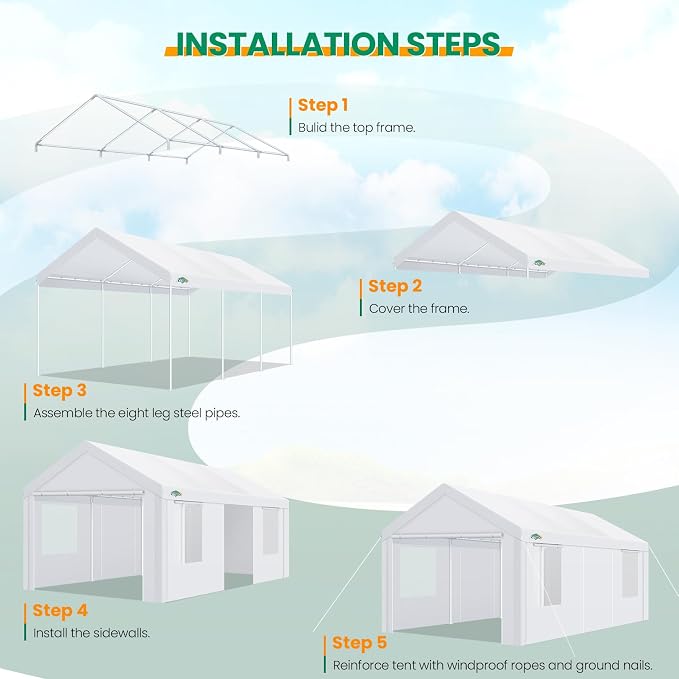 INSTALLATION STEPS

Step 1
Bulid the top frame.

Step 2
Cover the frame.

Step 3
Assemble the eight leg steel pipes.

Step 4
Install the sidewalls.

Step 5
Reinforce tent with windproof ropes and ground nails.